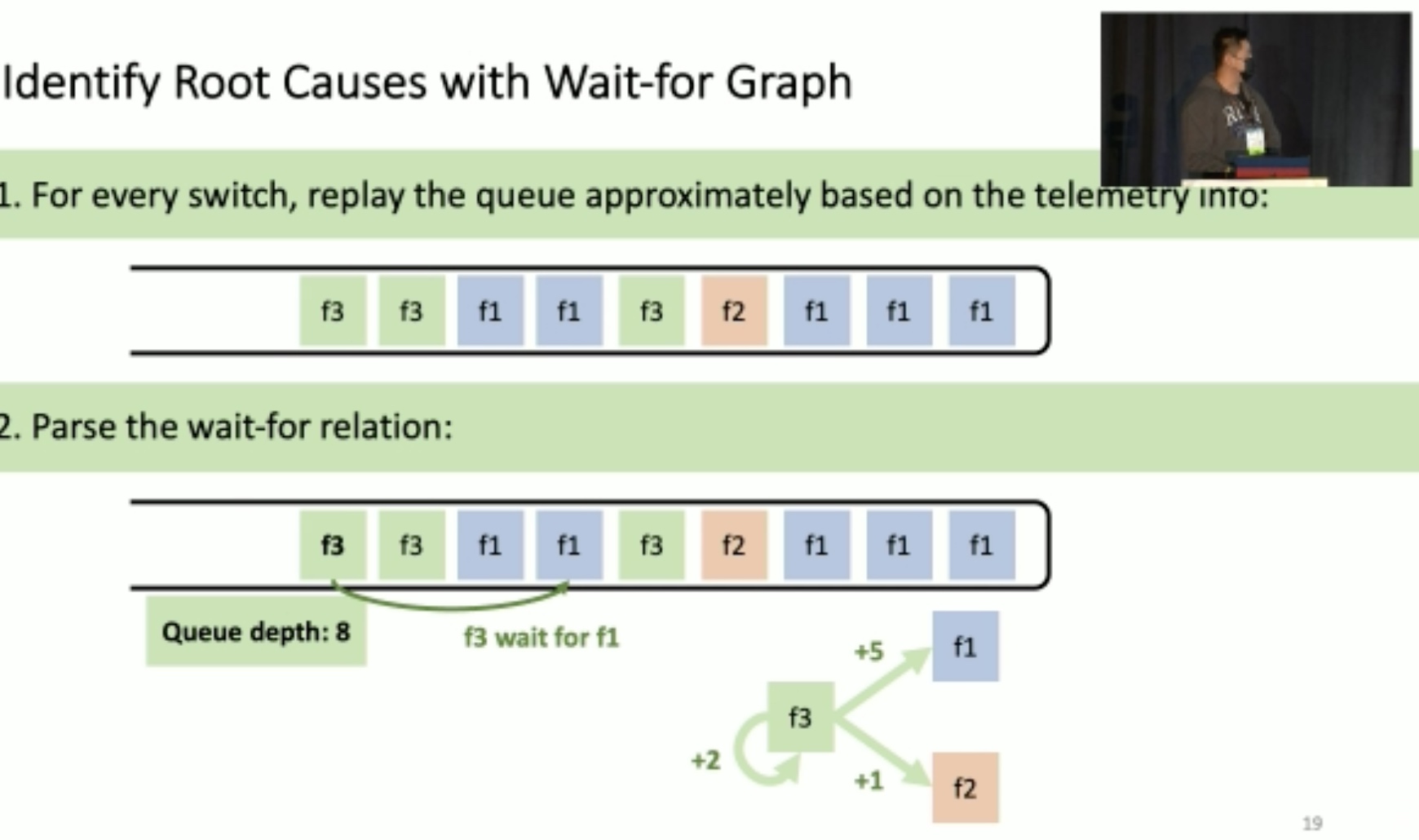 Identify Root Causes with Wait-for Graph

1. For every switch, replay the queue approximately based on the telemetry info:

f3 f3 f1 f1 f3 f2 f1 f1 f1

2. Parse the wait-for relation:

f3 f3 f1 f1 f3 f2 f1 f1 f1

Queue depth: 8

f3 wait for f1

+5 f1

f3

+2

+1 f2

19